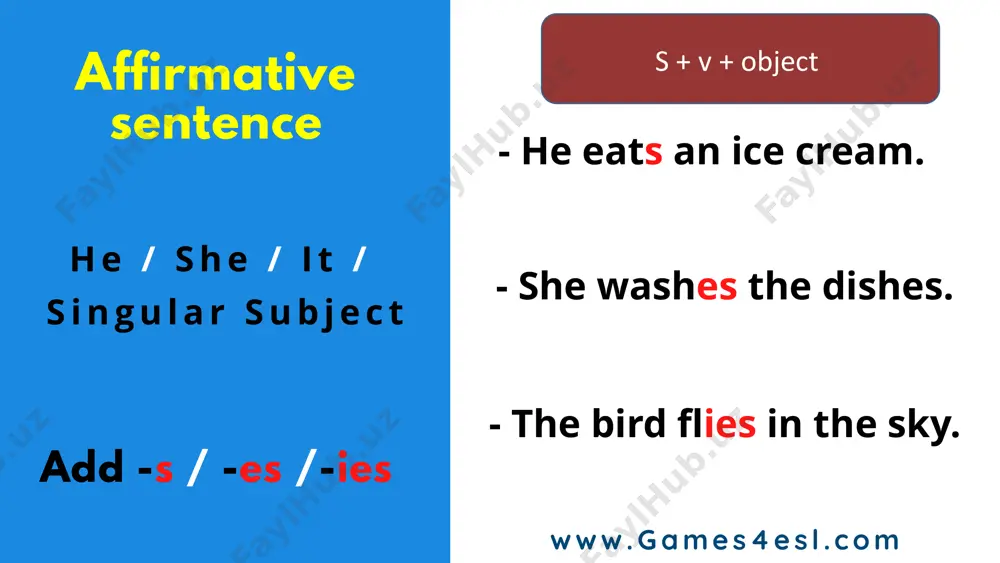 Affirmative sentence

He / She / It / Singular Subject

Add -s / -es /-ies

S + v + object

- He eats an ice cream.

- She washes the dishes.

- The bird flies in the sky.

www.Games4esl.com

FaylHub.uz